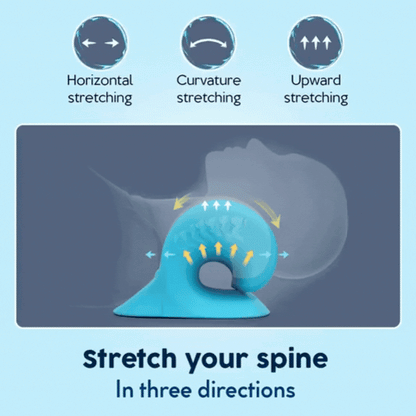 Horizontal stretching

Curvature stretching

Upward stretching

Stretch your spine

In three directions